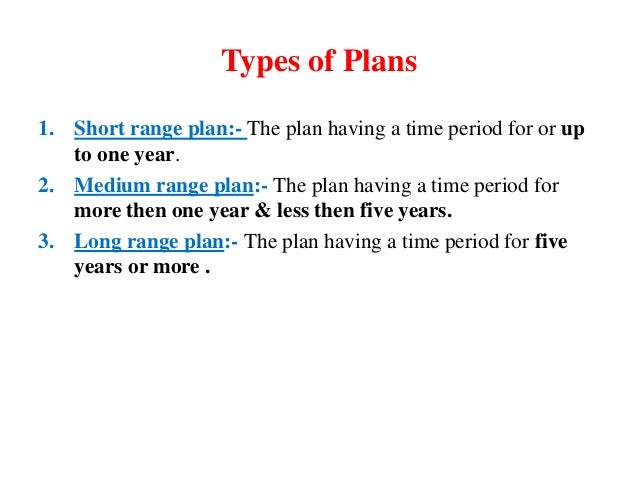 Types of Plans

1. Short range plan:- The plan having a time period for or up to one year.
2. Medium range plan:- The plan having a time period for more then one year & less then five years.
3. Long range plan:- The plan having a time period for five years or more .